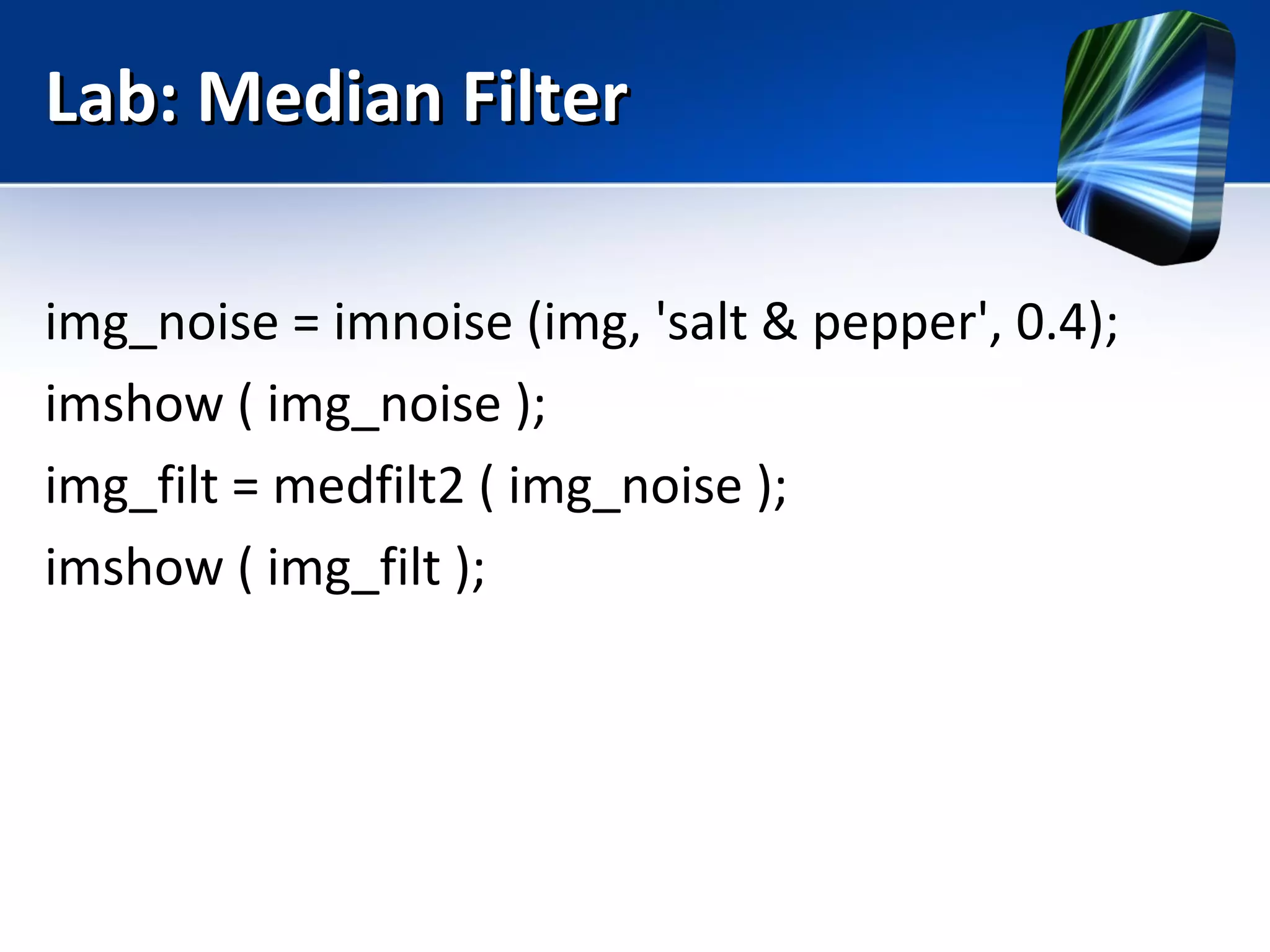 Lab: Median Filter

img_noise = imnoise (img, 'salt & pepper', 0.4);
imshow ( img_noise );
img_filt = medfilt2 ( img_noise );
imshow ( img_filt );